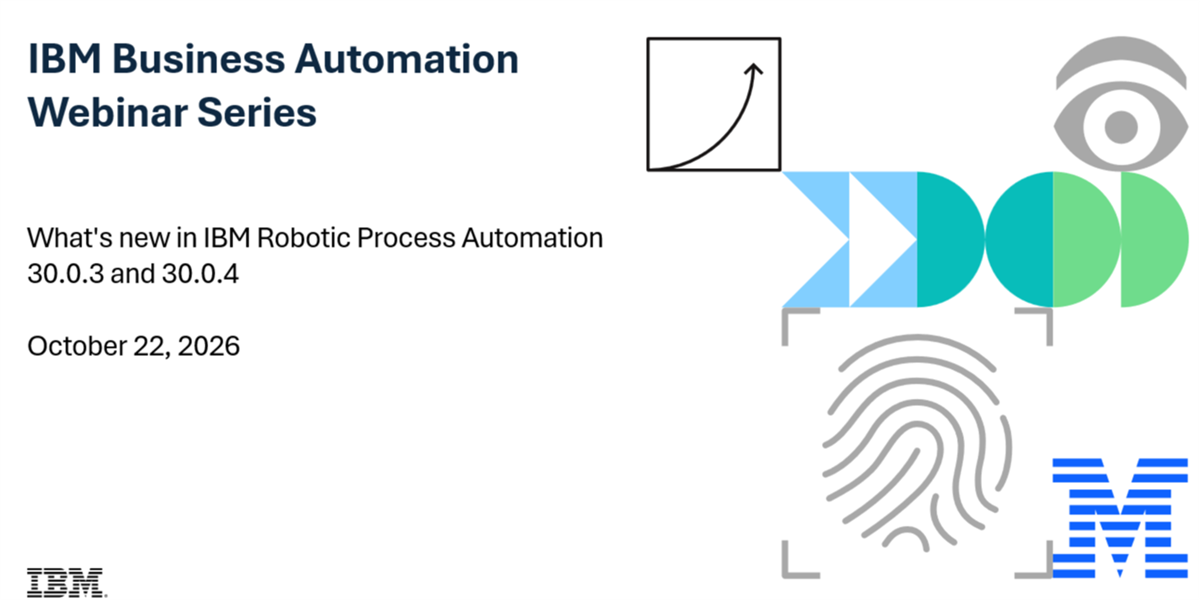 IBM Business Automation Webinar Series

What's new in IBM Robotic Process Automation 30.0.3 and 30.0.4

October 22, 2026

IBM